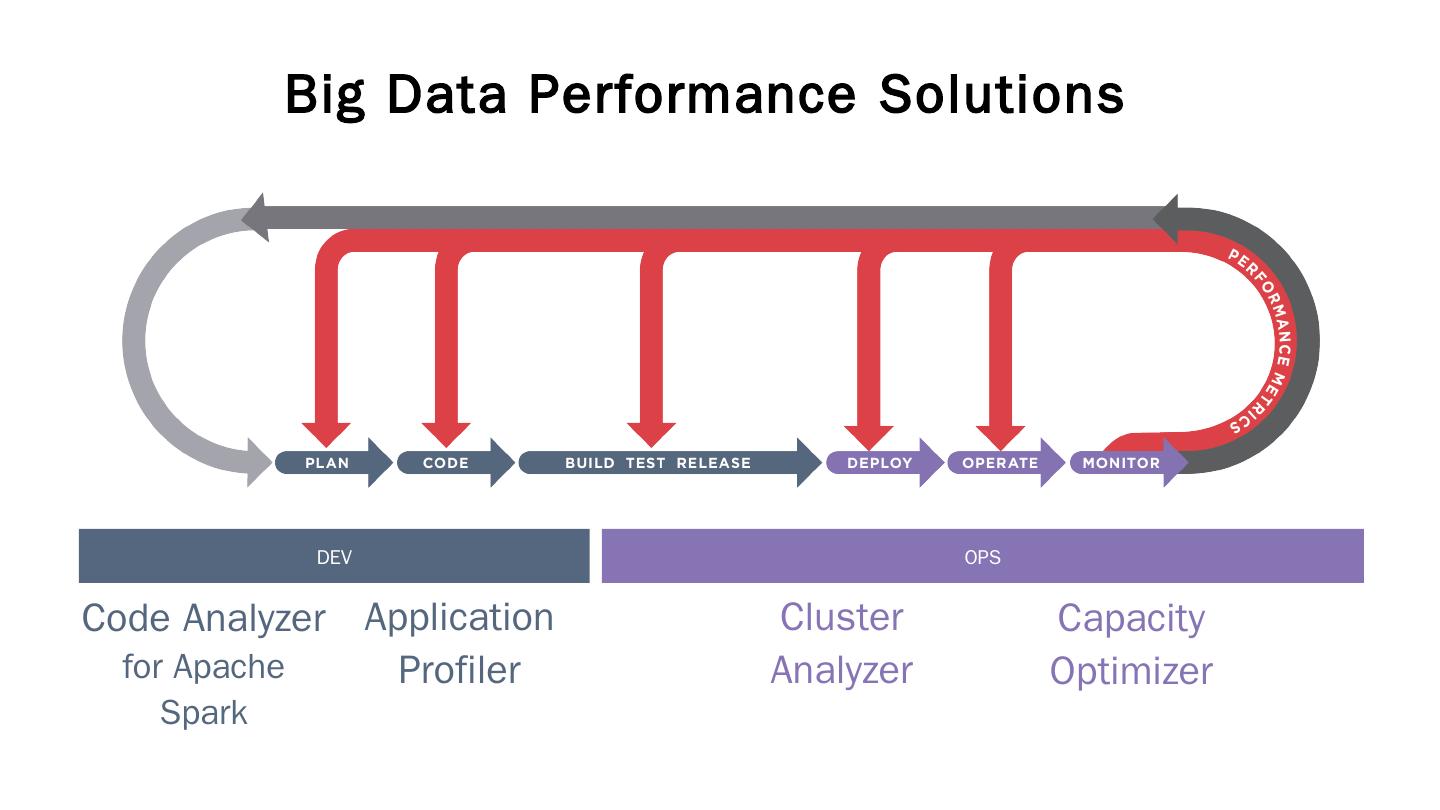 Big Data Performance Solutions

PERFORMANCE METRICS

PLAN CODE BUILD TEST RELEASE DEPLOY OPERATE MONITOR

DEV

OPS

Code Analyzer for Apache Spark

Application Profiler

Cluster Analyzer

Capacity Optimizer